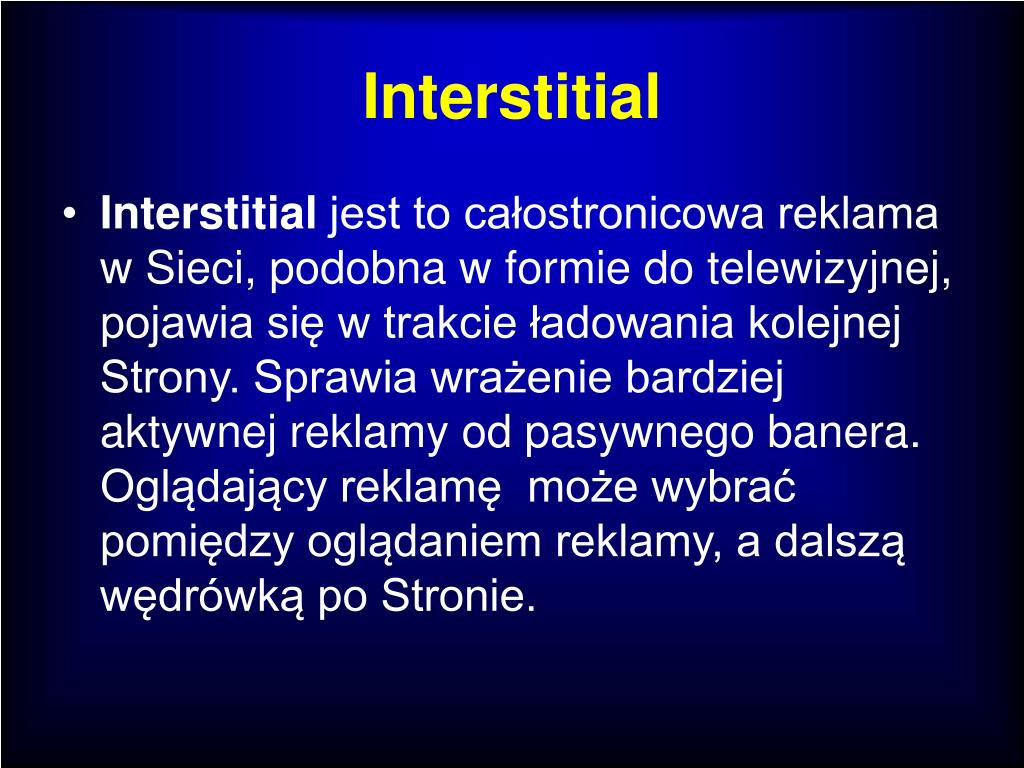 Interstitial

• Interstitial jest to całostronicowa reklama w Sieci, podobna w formie do telewizyjnej, pojawia się w trakcie ładowania kolejnej Strony. Sprawia wrażenie bardziej aktywnej reklamy od pasywnego banera. Oglądający reklamę  może wybrać pomiędzy oglądaniem reklamy, a dalszą wędrówką po Stronie.